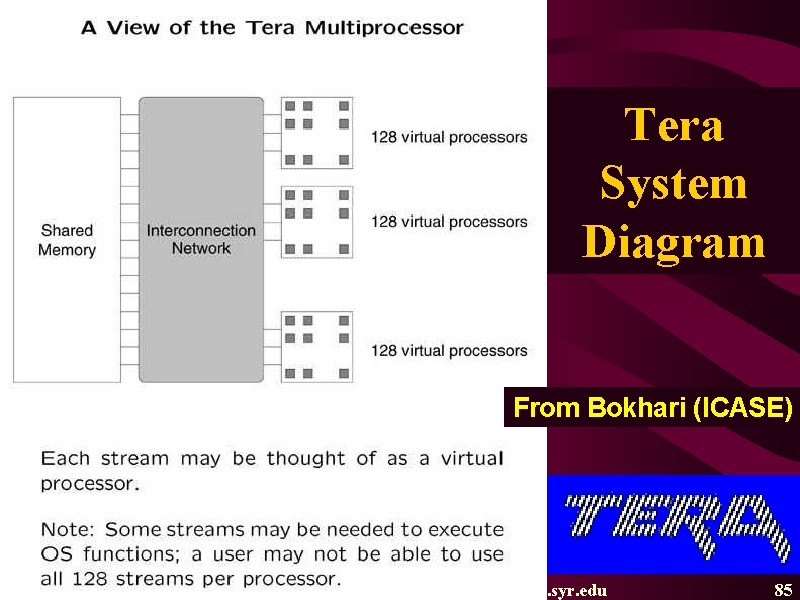 A View of the Tera Multiprocessor

Shared Memory

Interconnection Network

128 virtual processors

128 virtual processors

128 virtual processors

Each stream may be thought of as a virtual processor.

Note: Some streams may be needed to execute OS functions; a user may not be able to use all 128 streams per processor.

Tera System Diagram

From Bokhari (ICASE)

TERA

.syr.edu

85